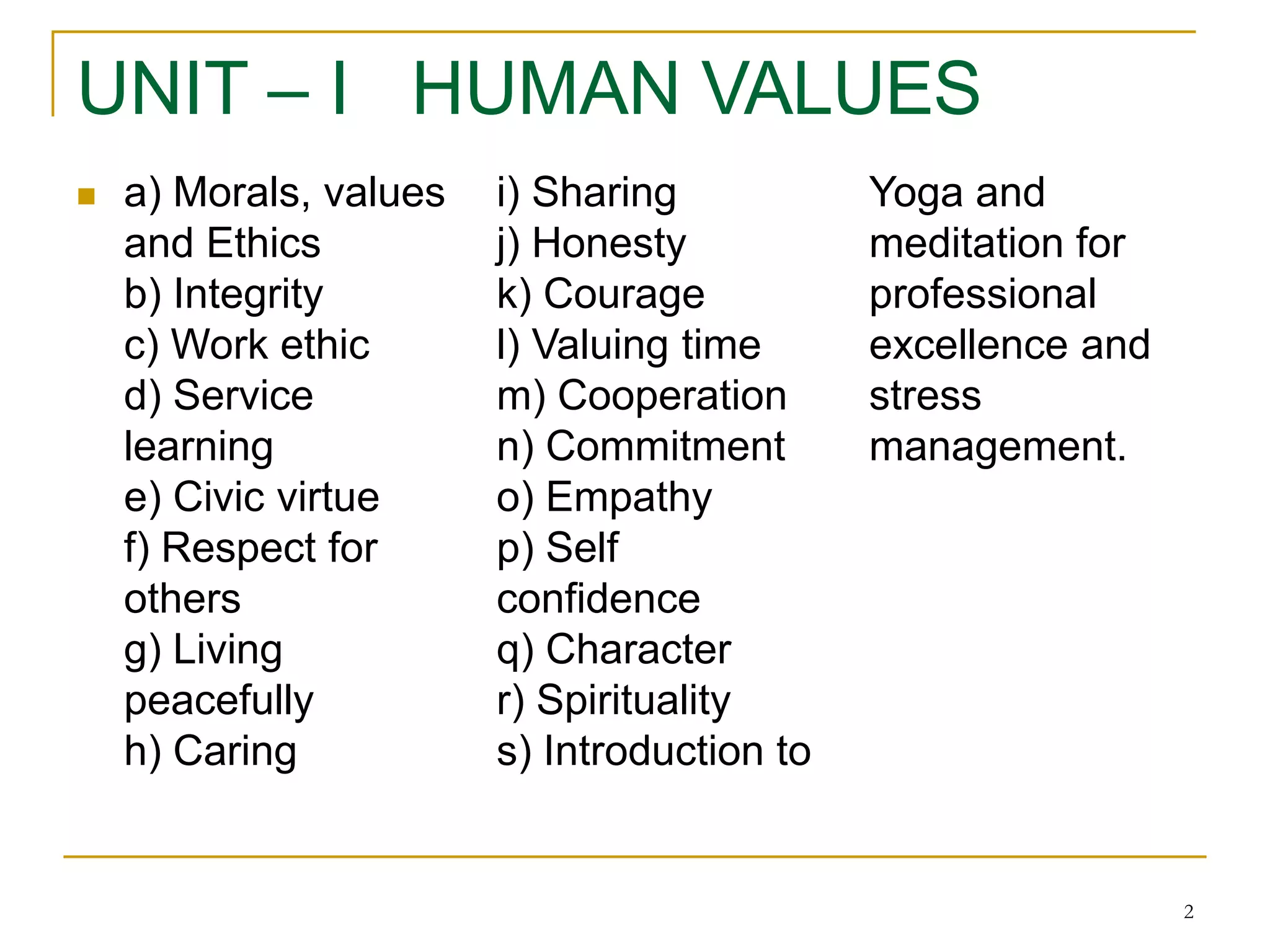 UNIT – I HUMAN VALUES

a) Morals, values and Ethics
b) Integrity
c) Work ethic
d) Service learning
e) Civic virtue
f) Respect for others
g) Living peacefully
h) Caring

i) Sharing
j) Honesty
k) Courage
l) Valuing time
m) Cooperation
n) Commitment
o) Empathy
p) Self confidence
q) Character
r) Spirituality
s) Introduction to

Yoga and meditation for professional excellence and stress management.

2